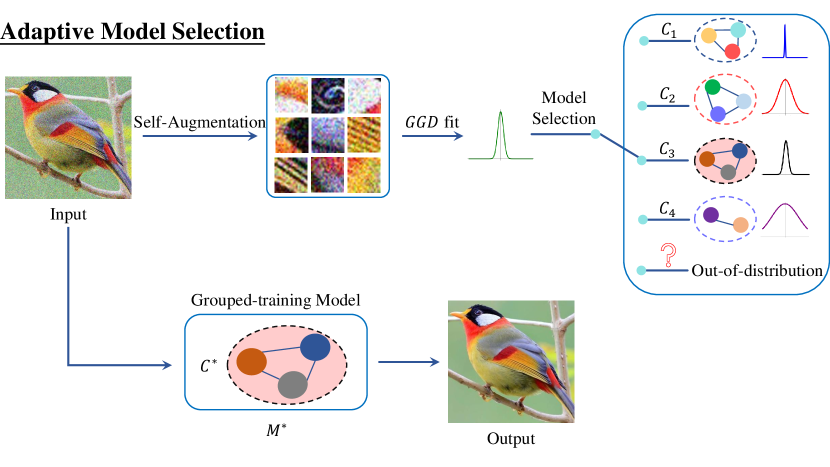 Adaptive Model Selection

Input

Self-Augmentation

$GGD$ fit

Model Selection

$C_1$

$C_2$

$C_3$

$C_4$

?

Out-of-distribution

Grouped-training Model

$C^*$

$M^*$

Output